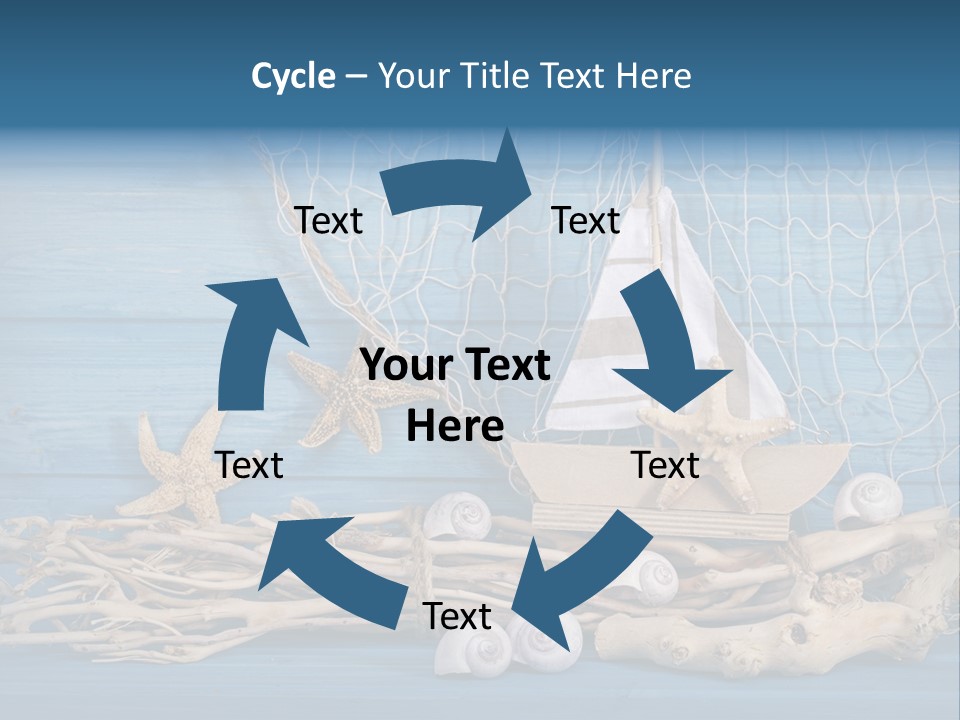 Cycle – Your Title Text Here

Text

Text

Your Text Here

Text

Text

Text